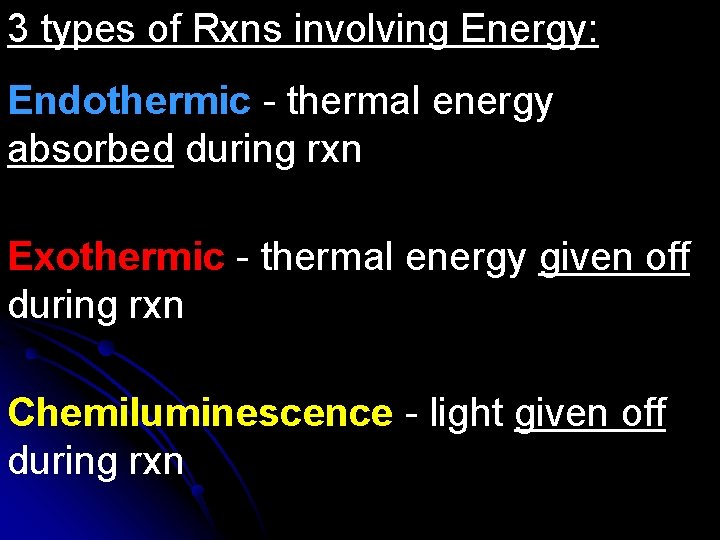 3 types of Rxns involving Energy:

Endothermic - thermal energy absorbed during rxn

Exothermic - thermal energy given off during rxn

Chemiluminescence - light given off during rxn